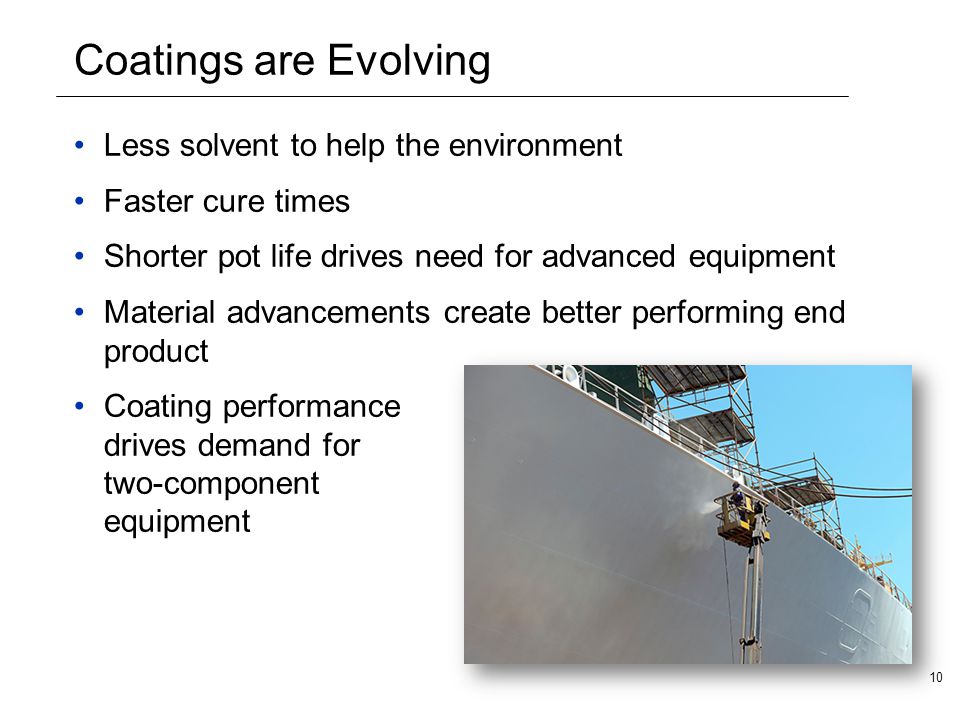 Coatings are Evolving

• Less solvent to help the environment

• Faster cure times

• Shorter pot life drives need for advanced equipment

• Material advancements create better performing end product

• Coating performance drives demand for two-component equipment

10